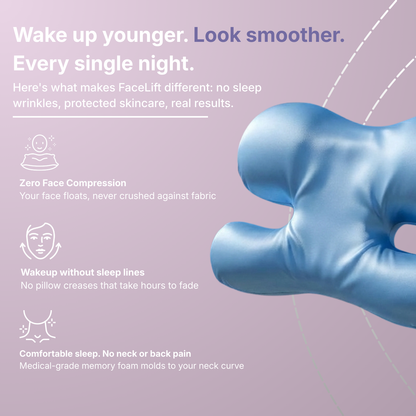 Wake up younger. Look smoother. Every single night.

Here's what makes FaceLift different: no sleep wrinkles, protected skincare, real results.

Zero Face Compression
Your face floats, never crushed against fabric

Wakeup without sleep lines
No pillow creases that take hours to fade

Comfortable sleep. No neck or back pain
Medical-grade memory foam molds to your neck curve